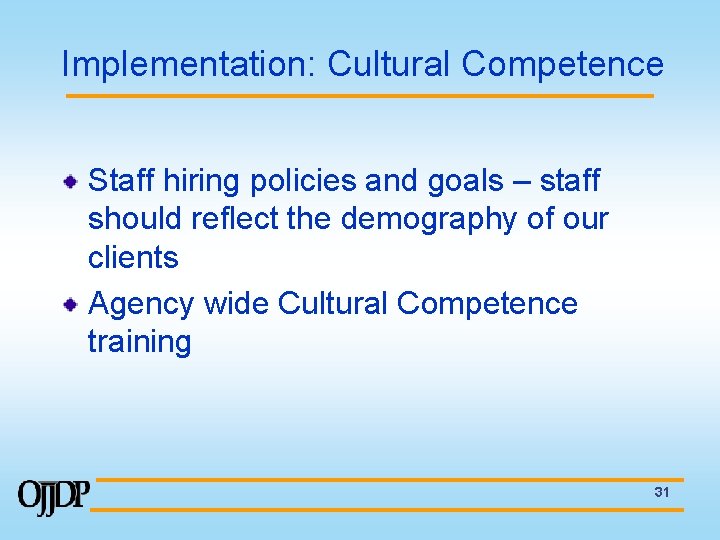 Implementation: Cultural Competence

Staff hiring policies and goals – staff should reflect the demography of our clients

Agency wide Cultural Competence training

OJJDP

31